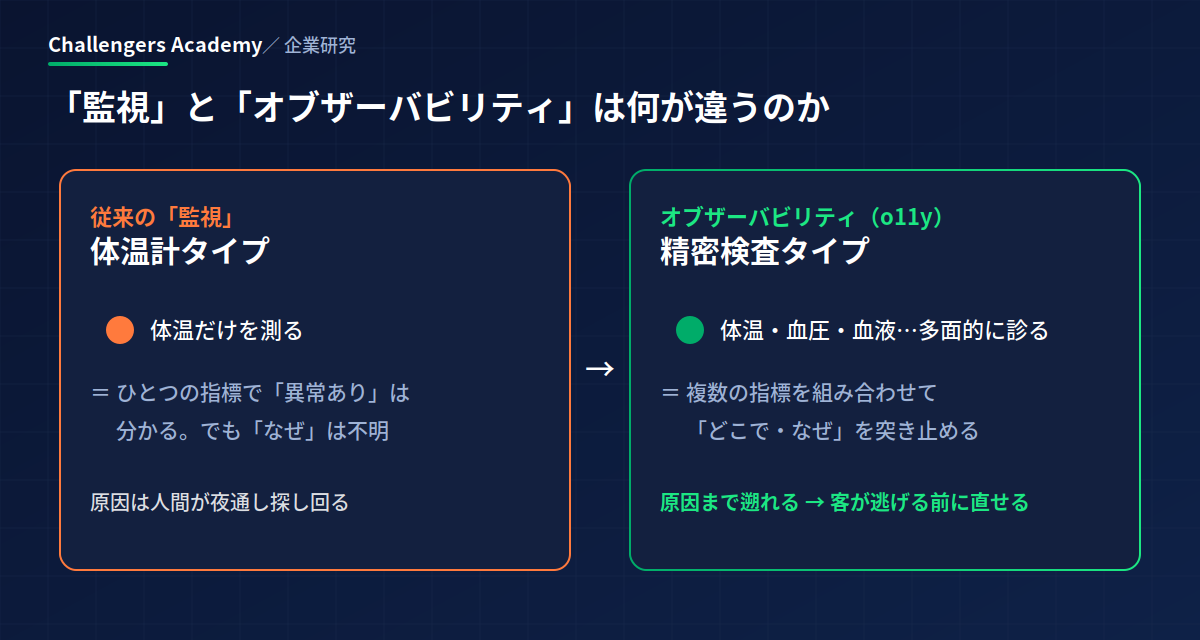 Challengers Academy／企業研究

「監視」と「オブザーバビリティ」は何が違うのか

従来の「監視」
体温計タイプ

体温だけを測る

＝ ひとつの指標で「異常あり」は分かる。でも「なぜ」は不明

原因は人間が夜通し探し回る

→

オブザーバビリティ（o11y）
精密検査タイプ

体温・血圧・血液…多面的に診る

＝ 複数の指標を組み合わせて「どこで・なぜ」を突き止める

原因まで遡れる → 客が逃げる前に直せる